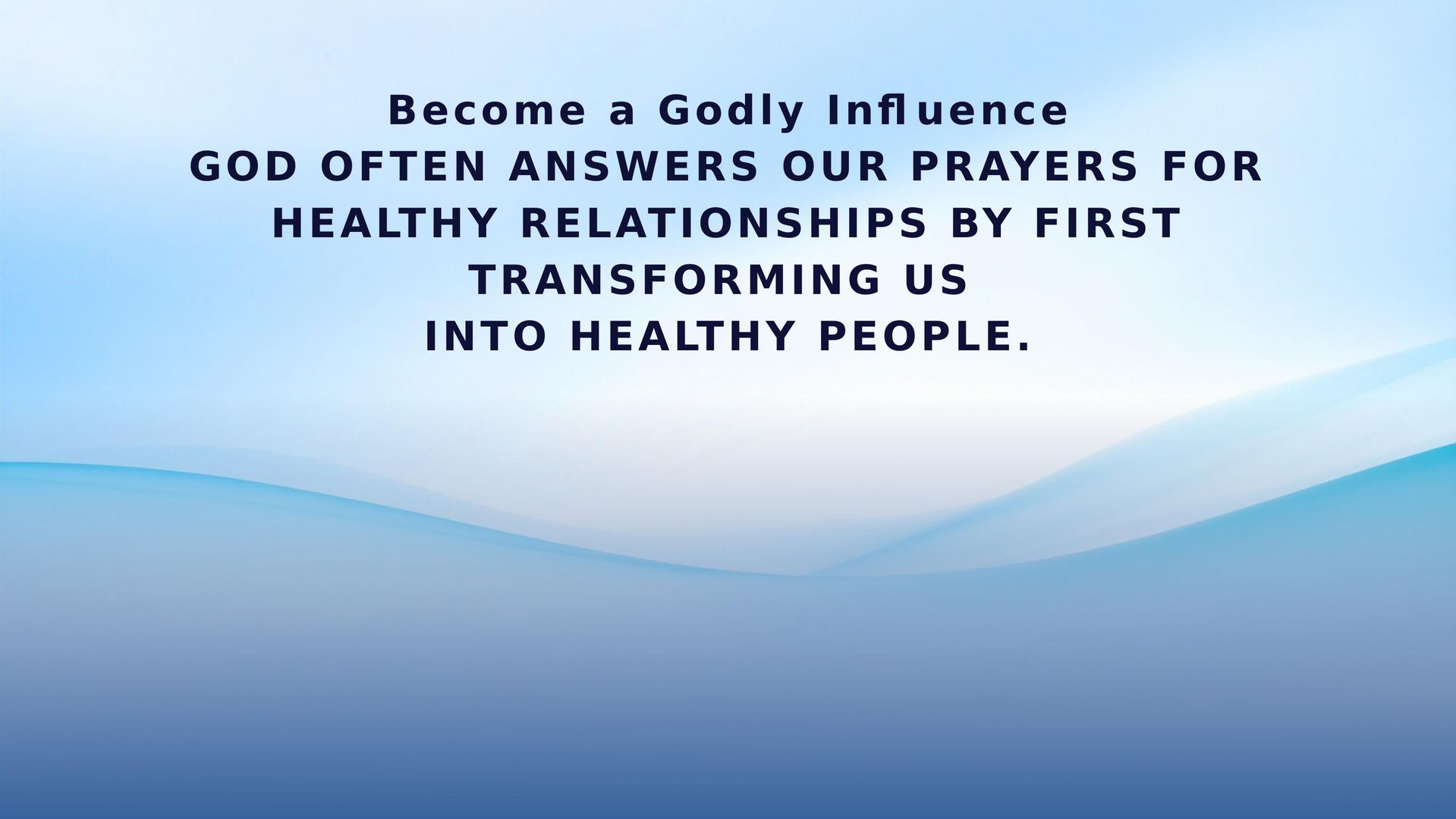 Become a Godly Influence

GOD OFTEN ANSWERS OUR PRAYERS FOR HEALTHY RELATIONSHIPS BY FIRST TRANSFORMING US INTO HEALTHY PEOPLE.